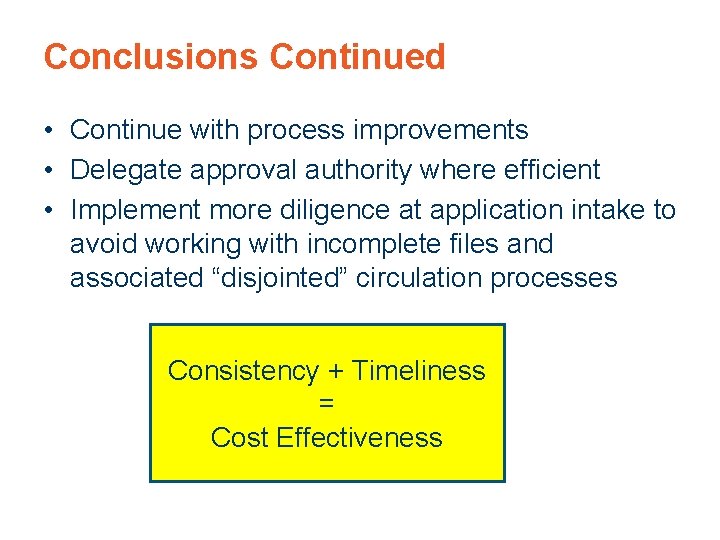 Conclusions Continued

• Continue with process improvements
• Delegate approval authority where efficient
• Implement more diligence at application intake to avoid working with incomplete files and associated “disjointed” circulation processes

Consistency + Timeliness
=
Cost Effectiveness